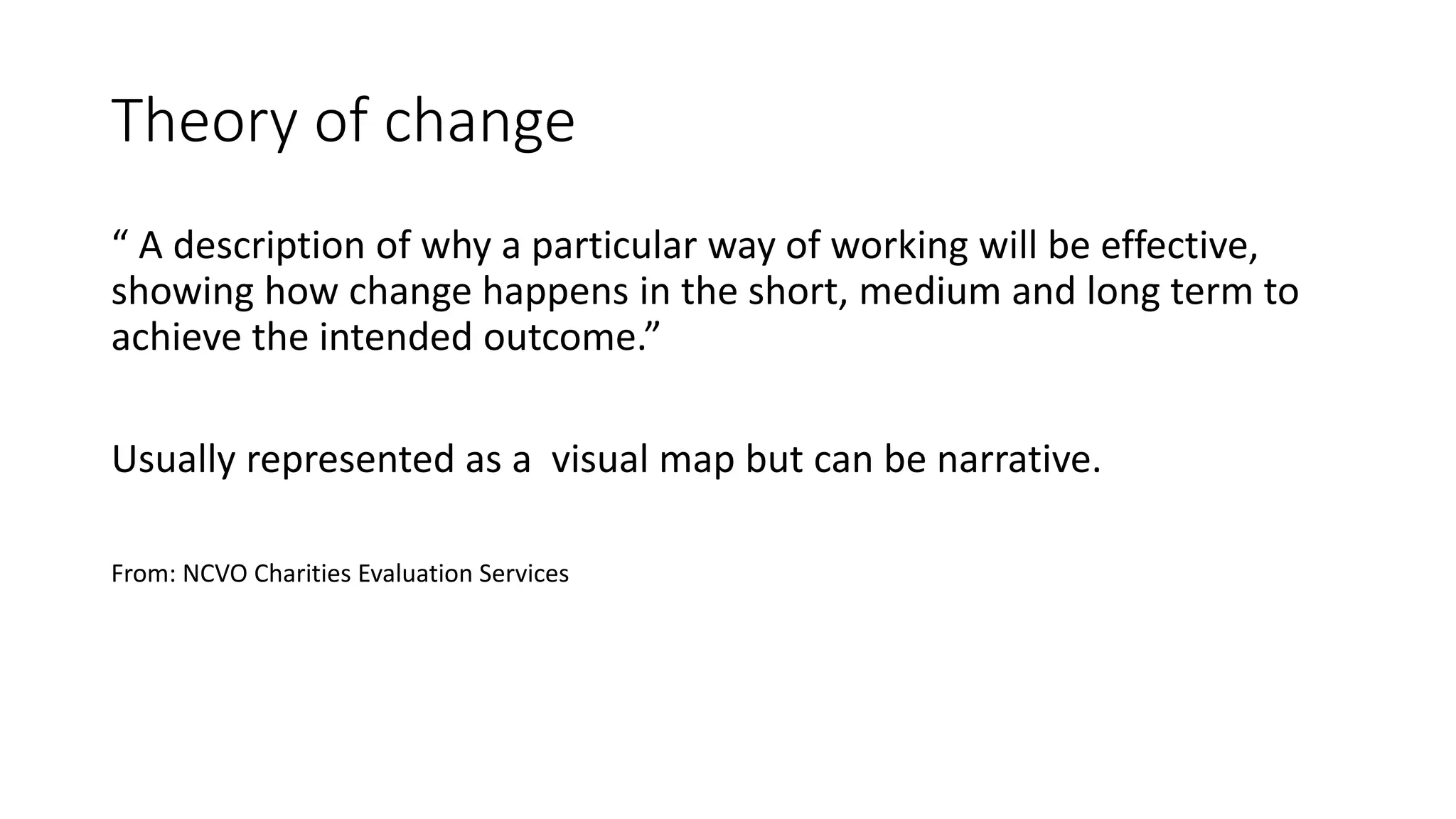 Theory of change

“ A description of why a particular way of working will be effective, showing how change happens in the short, medium and long term to achieve the intended outcome.”

Usually represented as a  visual map but can be narrative.

From: NCVO Charities Evaluation Services